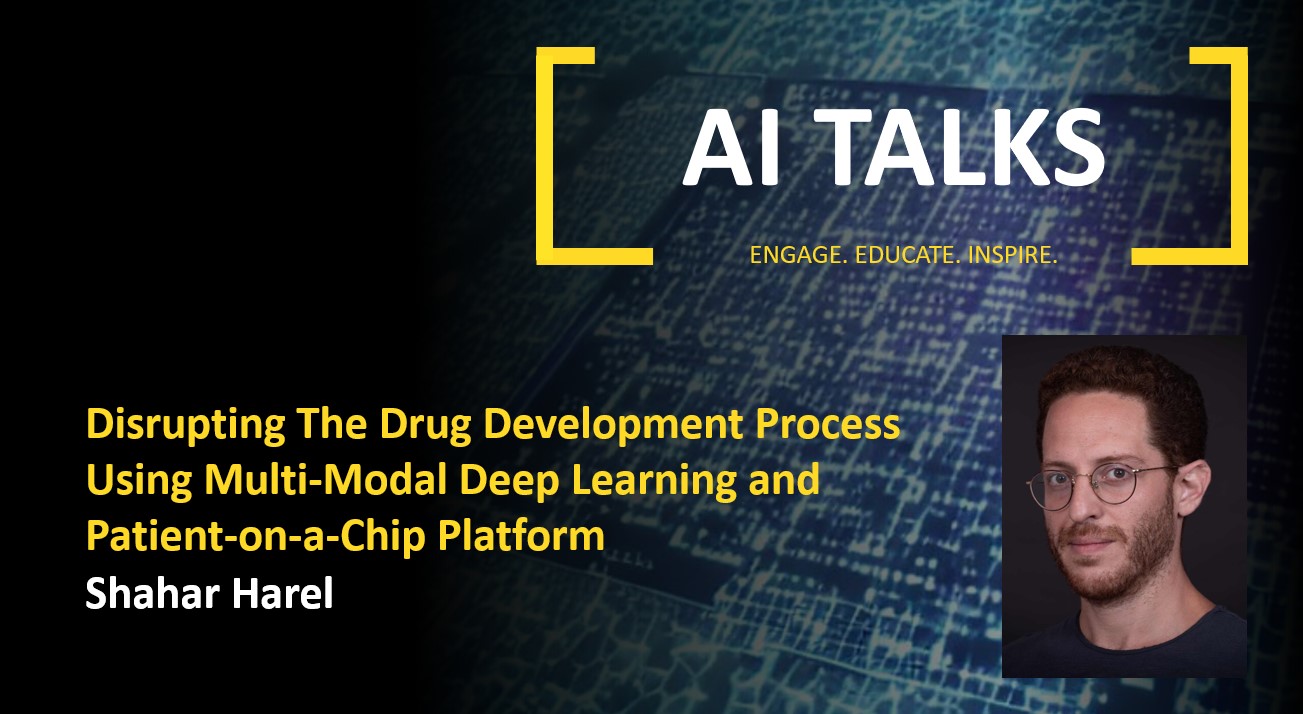 AI TALKS

ENGAGE. EDUCATE. INSPIRE.

Disrupting The Drug Development Process Using Multi-Modal Deep Learning and Patient-on-a-Chip Platform

Shahar Harel